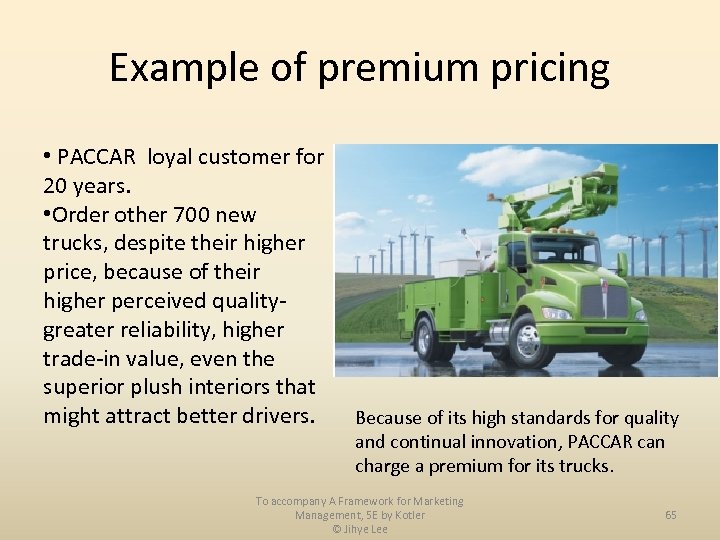 Example of premium pricing

• PACCAR loyal customer for 20 years.
•Order other 700 new trucks, despite their higher price, because of their higher perceived quality- greater reliability, higher trade-in value, even the superior plush interiors that might attract better drivers.

Because of its high standards for quality and continual innovation, PACCAR can charge a premium for its trucks.

To accompany A Framework for Marketing Management, 5E by Kotler
© Jihye Lee

65